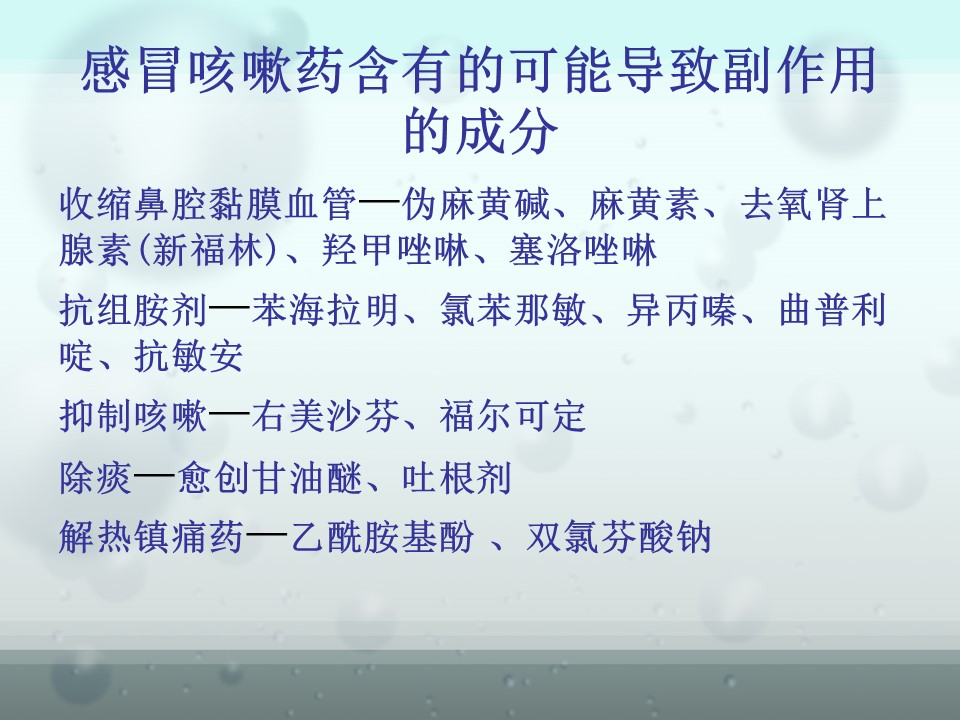 感冒咳嗽药含有的可能导致副作用的成分

收缩鼻腔黏膜血管—伪麻黄碱、麻黄素、去氧肾上腺素(新福林)、羟甲唑啉、塞洛唑啉

抗组胺剂—苯海拉明、氯苯那敏、异丙嗪、曲普利啶、抗敏安

抑制咳嗽—右美沙芬、福尔可定

除痰—愈创甘油醚、吐根剂

解热镇痛药—乙酰胺基酚 、双氯芬酸钠